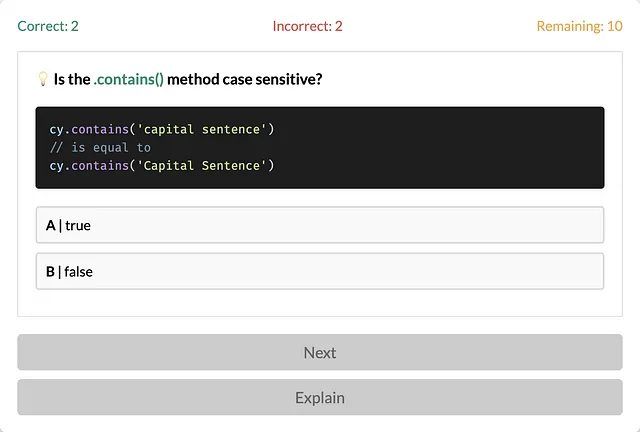 Correct: 2
Incorrect: 2
Remaining: 10

Is the .contains() method case sensitive?

cy.contains('capital sentence')
// is equal to
cy.contains('Capital Sentence')

A | true

B | false

Next

Explain